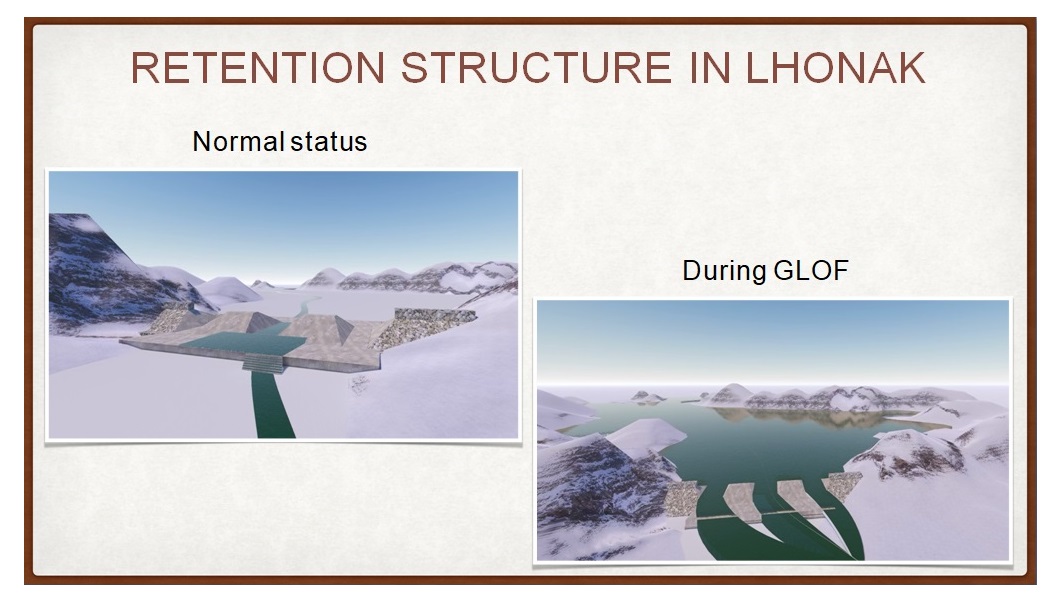 RETENTION STRUCTURE IN LHONAK

Normal status

During GLOF